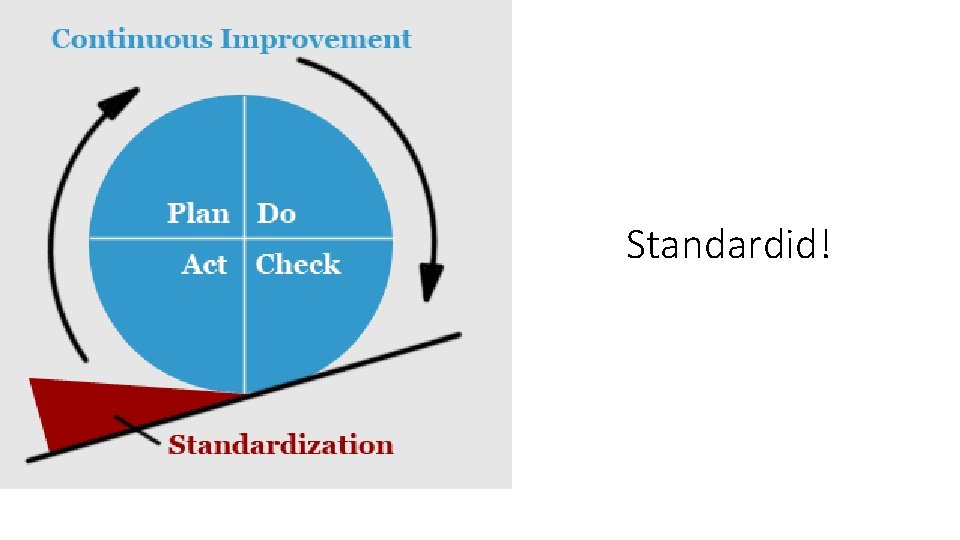 Continuous Improvement

Plan Do
Act Check

Standardization

Standardid!